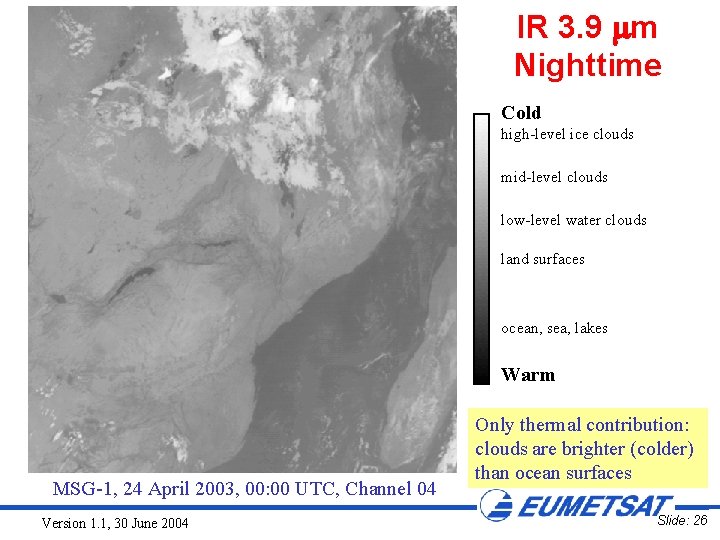 IR 3.9 µm
Nighttime

Cold
high-level ice clouds
mid-level clouds
low-level water clouds
land surfaces
ocean, sea, lakes
Warm

Only thermal contribution: clouds are brighter (colder) than ocean surfaces

MSG-1, 24 April 2003, 00:00 UTC, Channel 04

EUMETSAT

Version 1.1, 30 June 2004

Slide: 26